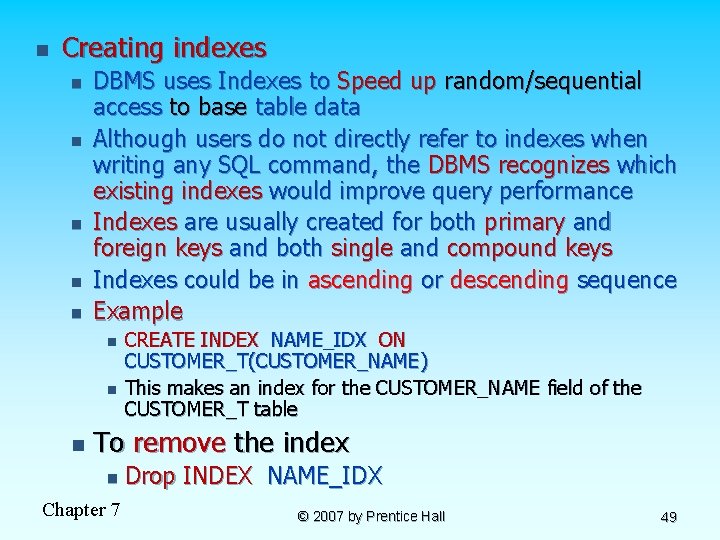 Creating indexes

DBMS uses Indexes to Speed up random/sequential access to base table data

Although users do not directly refer to indexes when writing any SQL command, the DBMS recognizes which existing indexes would improve query performance

Indexes are usually created for both primary and foreign keys and both single and compound keys

Indexes could be in ascending or descending sequence

Example

CREATE INDEX NAME_IDX ON CUSTOMER_T(CUSTOMER_NAME)

This makes an index for the CUSTOMER_NAME field of the CUSTOMER_T table

To remove the index

Drop INDEX NAME_IDX

Chapter 7

© 2007 by Prentice Hall

49